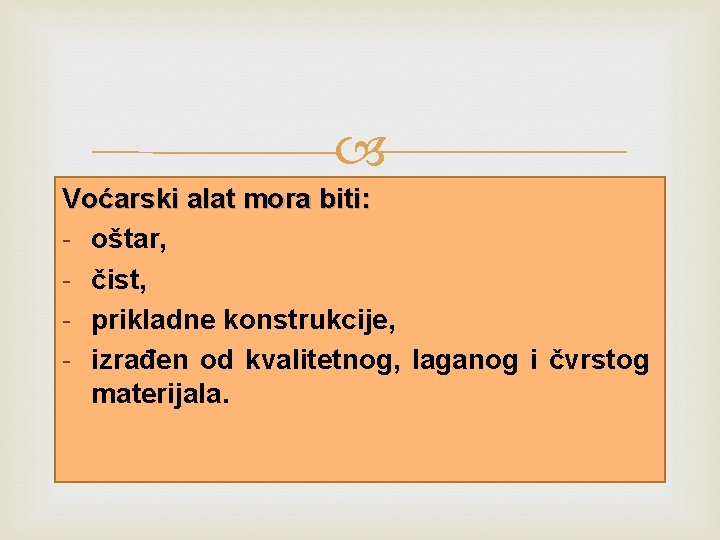 Voćarski alat mora biti:
- oštar,
- čist,
- prikladne konstrukcije,
- izrađen od kvalitetnog, laganog i čvrstog materijala.